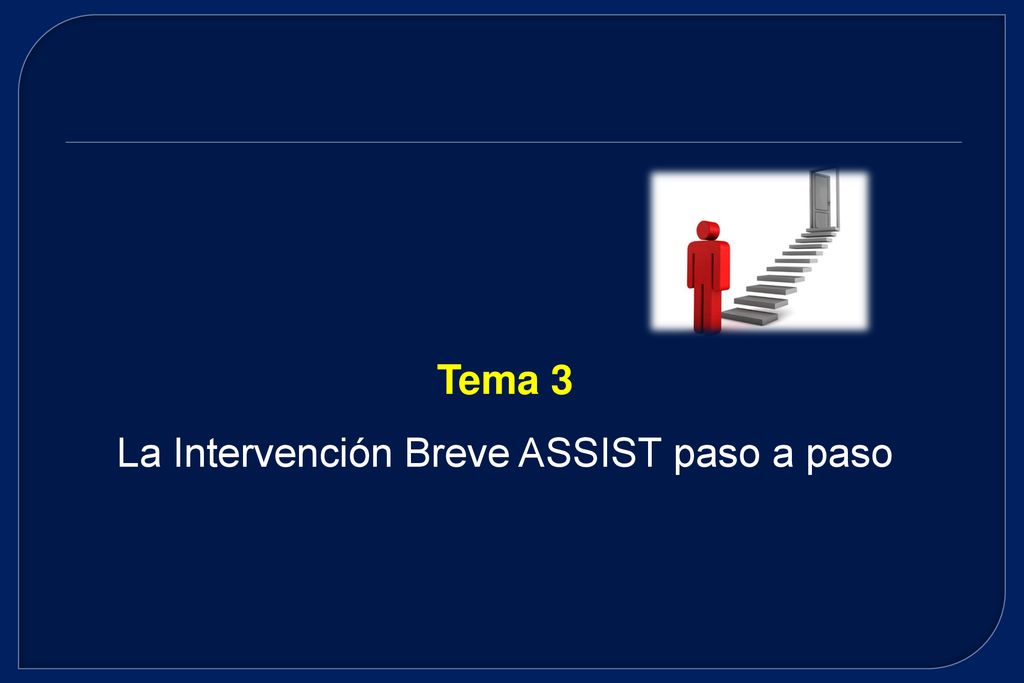 Tema 3

La Intervención Breve ASSIST paso a paso